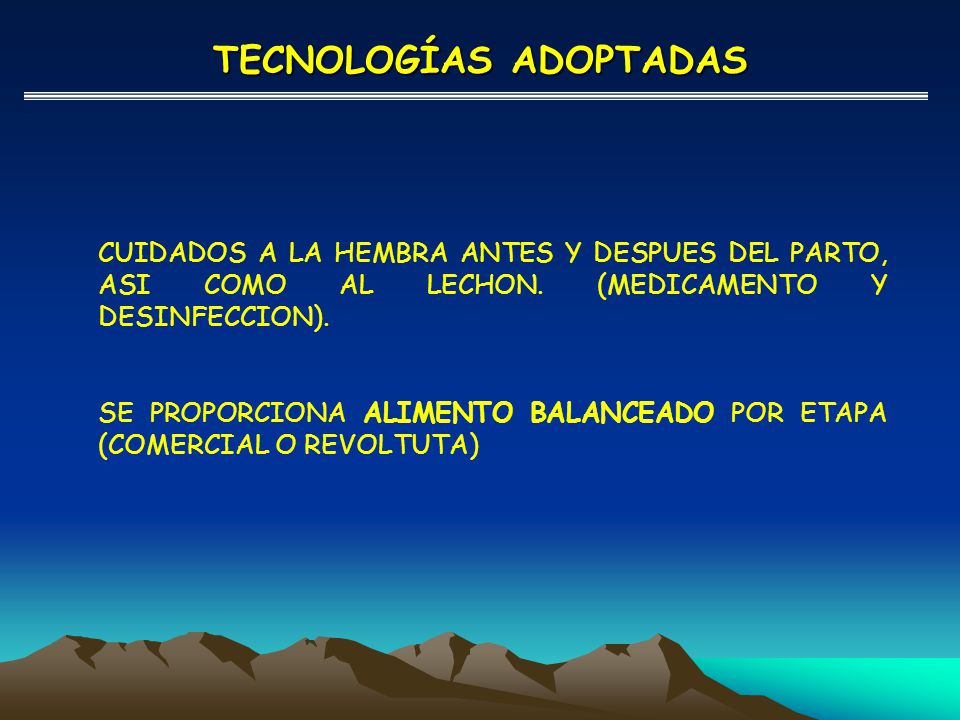 TECNOLOGÍAS ADOPTADAS

CUIDADOS A LA HEMBRA ANTES Y DESPUES DEL PARTO, ASI COMO AL LECHON. (MEDICAMENTO Y DESINFECCION).

SE PROPORCIONA ALIMENTO BALANCEADO POR ETAPA (COMERCIAL O REVOLTUTA)